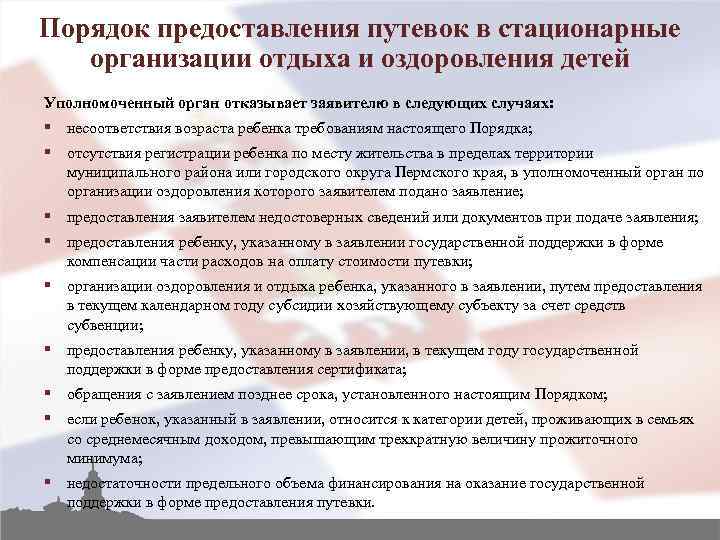 Порядок предоставления путевок в стационарные организации отдыха и оздоровления детей

Уполномоченный орган отказывает заявителю в следующих случаях:

▪ несоответствия возраста ребенка требованиям настоящего Порядка;

▪ отсутствия регистрации ребенка по месту жительства в пределах территории муниципального района или городского округа Пермского края, в уполномоченный орган по организации оздоровления которого заявителем подано заявление;

▪ предоставления заявителем недостоверных сведений или документов при подаче заявления;

▪ предоставления ребенку, указанному в заявлении государственной поддержки в форме компенсации части расходов на оплату стоимости путевки;

▪ организации оздоровления и отдыха ребенка, указанного в заявлении, путем предоставления в текущем календарном году субсидии хозяйствующему субъекту за счет средств субвенции;

▪ предоставления ребенку, указанному в заявлении, в текущем году государственной поддержки в форме предоставления сертификата;

▪ обращения с заявлением позднее срока, установленного настоящим Порядком;

▪ если ребенок, указанный в заявлении, относится к категории детей, проживающих в семьях со среднемесячным доходом, превышающим трехкратную величину прожиточного минимума;

▪ недостаточности предельного объема финансирования на оказание государственной поддержки в форме предоставления путевки.